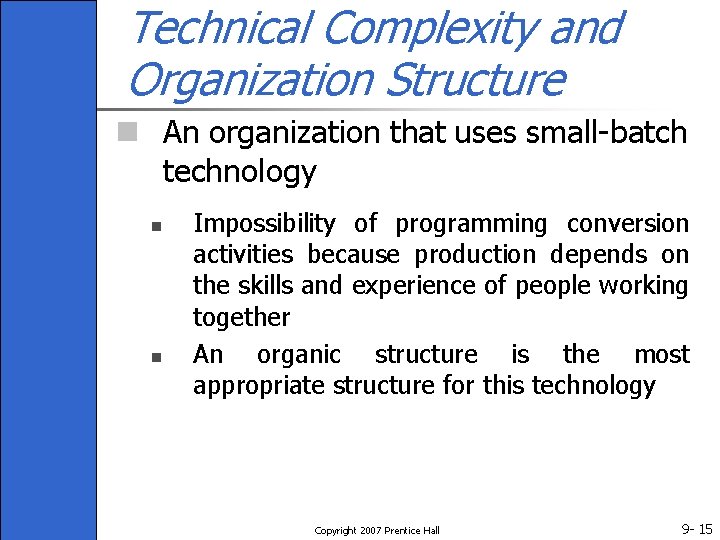 Technical Complexity and Organization Structure

An organization that uses small-batch technology

Impossibility of programming conversion activities because production depends on the skills and experience of people working together

An organic structure is the most appropriate structure for this technology

Copyright 2007 Prentice Hall

9- 15